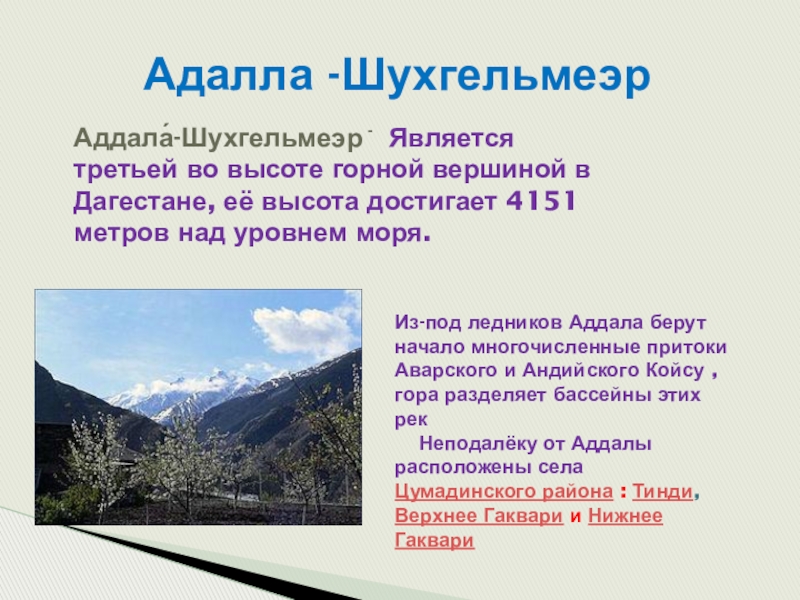 Адалла -Шухгельмеэр

Аддала́-Шухгельмеэр - Является третьей во высоте горной вершиной в Дагестане, её высота достигает 4151 метров над уровнем моря.

Из-под ледников Аддала берут начало многочисленные притоки Аварского и Андийского Койсу , гора разделяет бассейны этих рек

Неподалёку от Аддалы расположены села Цумадинского района : Тинди, Верхнее Гаквари и Нижнее Гаквари